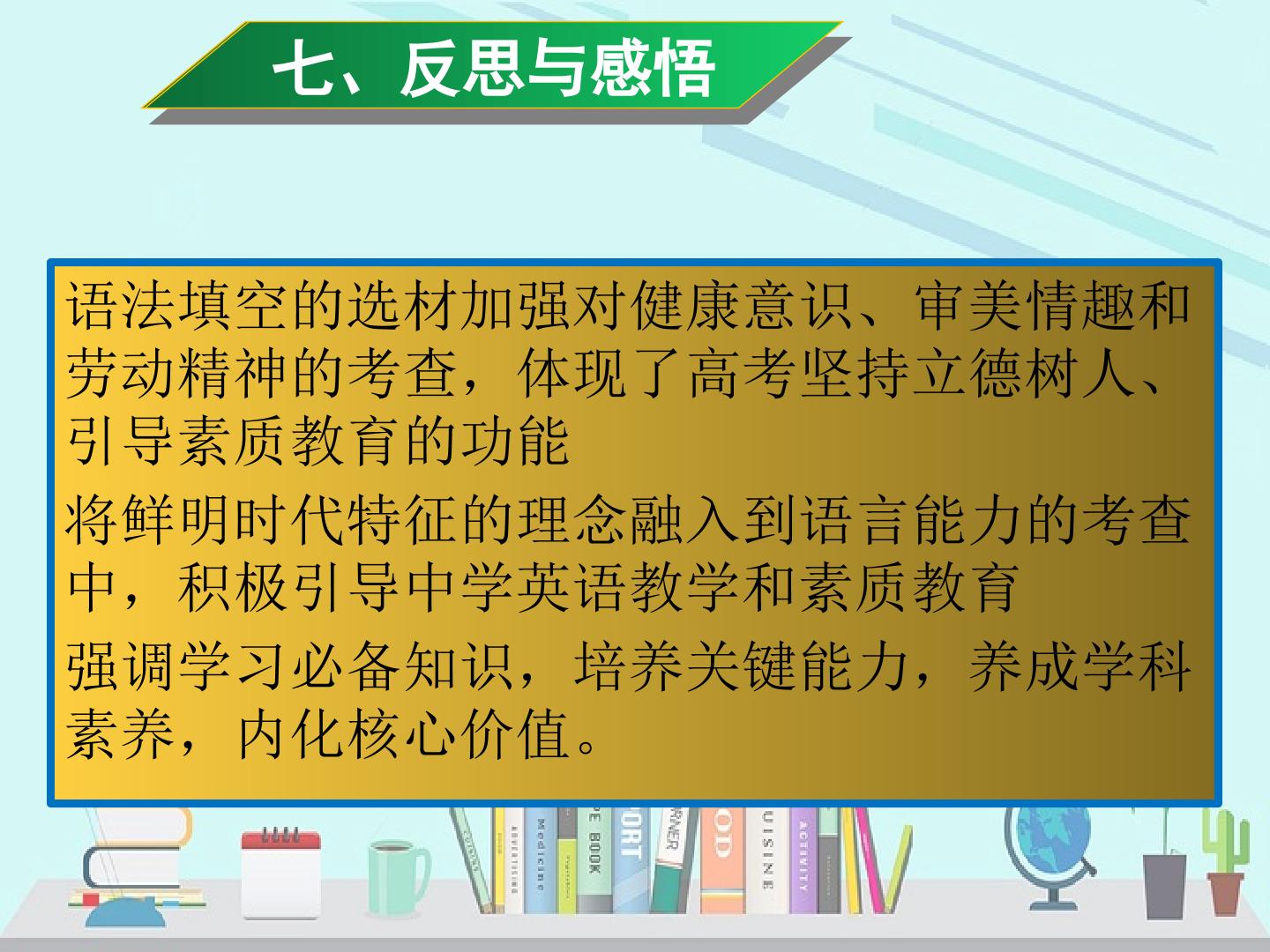 七、反思与感悟

语法填空的选材加强对健康意识、审美情趣和劳动精神的考查，体现了高考坚持立德树人、引导素质教育的功能

将鲜明时代特征的理念融入到语言能力的考查中，积极引导中学英语教学和素质教育

强调学习必备知识，培养关键能力，养成学科素养，内化核心价值。